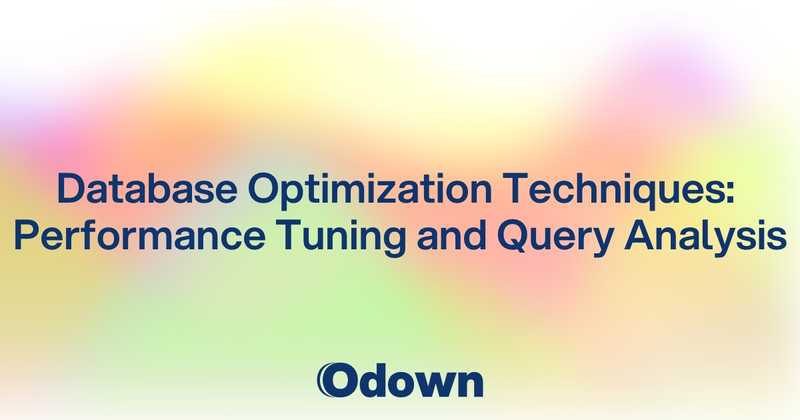 Database Optimization Techniques: Performance Tuning and Query Analysis

Odown